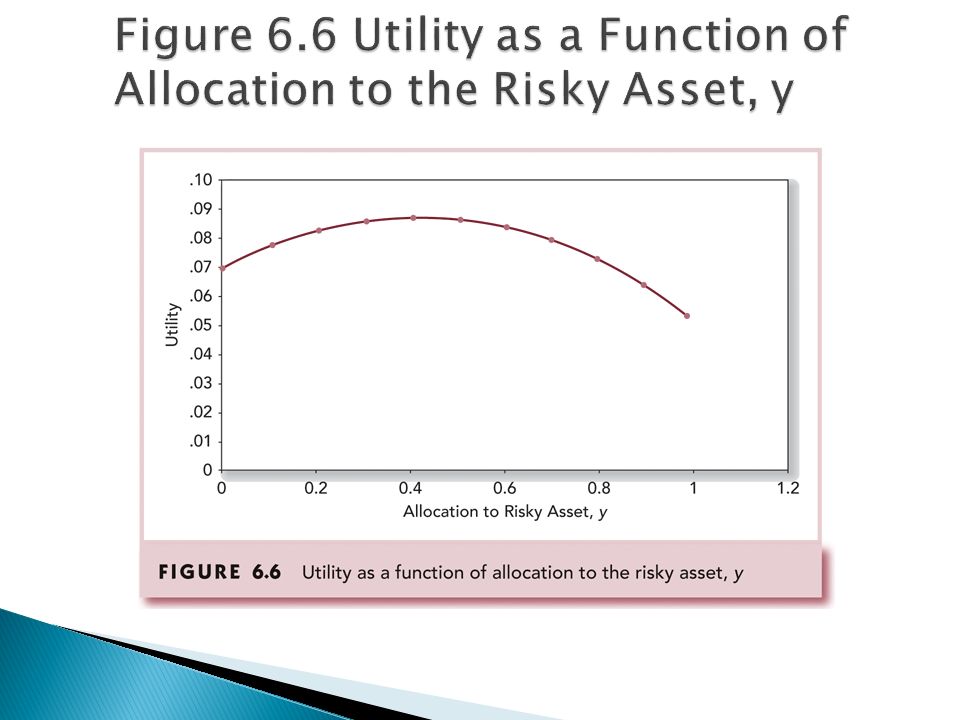 Figure 6.6 Utility as a Function of Allocation to the Risky Asset, y

.10
.09
.08
.07
.06
.05
.04
.03
.02
.01
0

Utility

0
0.2
0.4
0.6
0.8
1
1.2

Allocation to Risky Asset, y

FIGURE 6.6 Utility as a function of allocation to the risky asset, y